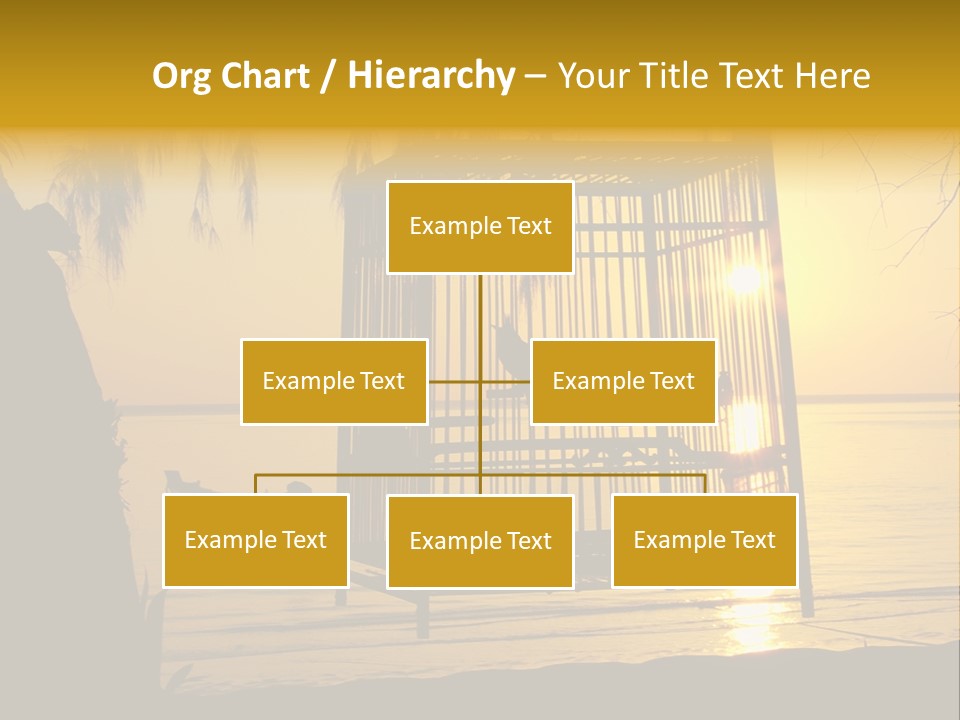 Org Chart / Hierarchy – Your Title Text Here

Example Text

Example Text

Example Text

Example Text

Example Text

Example Text